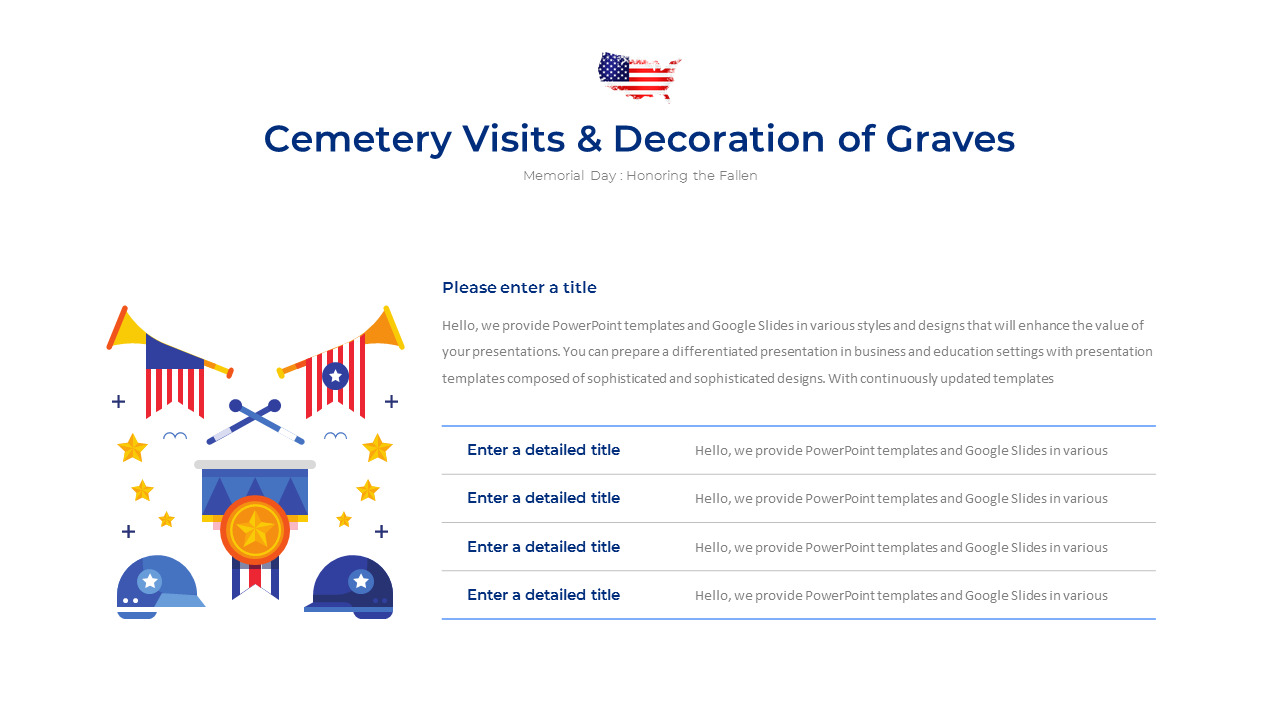 Cemetery Visits & Decoration of Graves

Memorial Day : Honoring the Fallen

Please enter a title

Hello, we provide PowerPoint templates and Google Slides in various styles and designs that will enhance the value of your presentations. You can prepare a differentiated presentation in business and education settings with presentation templates composed of sophisticated and sophisticated designs. With continuously updated templates

| Enter a detailed title | Hello, we provide PowerPoint templates and Google Slides in various |
|---|---|
| Enter a detailed title | Hello, we provide PowerPoint templates and Google Slides in various |
| Enter a detailed title | Hello, we provide PowerPoint templates and Google Slides in various |
| Enter a detailed title | Hello, we provide PowerPoint templates and Google Slides in various |